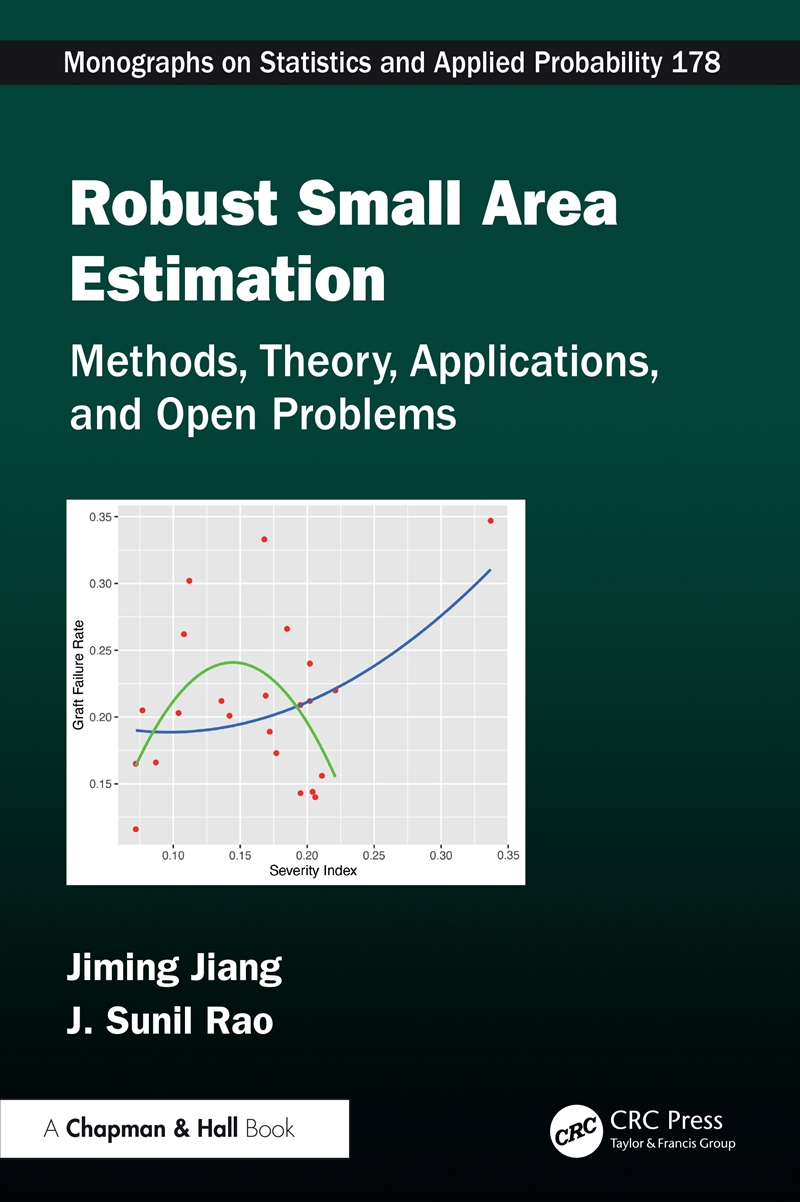 Monographs on Statistics and Applied Probability 178

Robust Small Area Estimation

Methods, Theory, Applications, and Open Problems

0.35
0.30
0.25
0.20
0.15
Graft Failure Rate
0.10 0.15 0.20 0.25 0.30 0.35
Severity Index

Jiming Jiang
J. Sunil Rao

A Chapman & Hall Book

CRC
CRC Press
Taylor & Francis Group